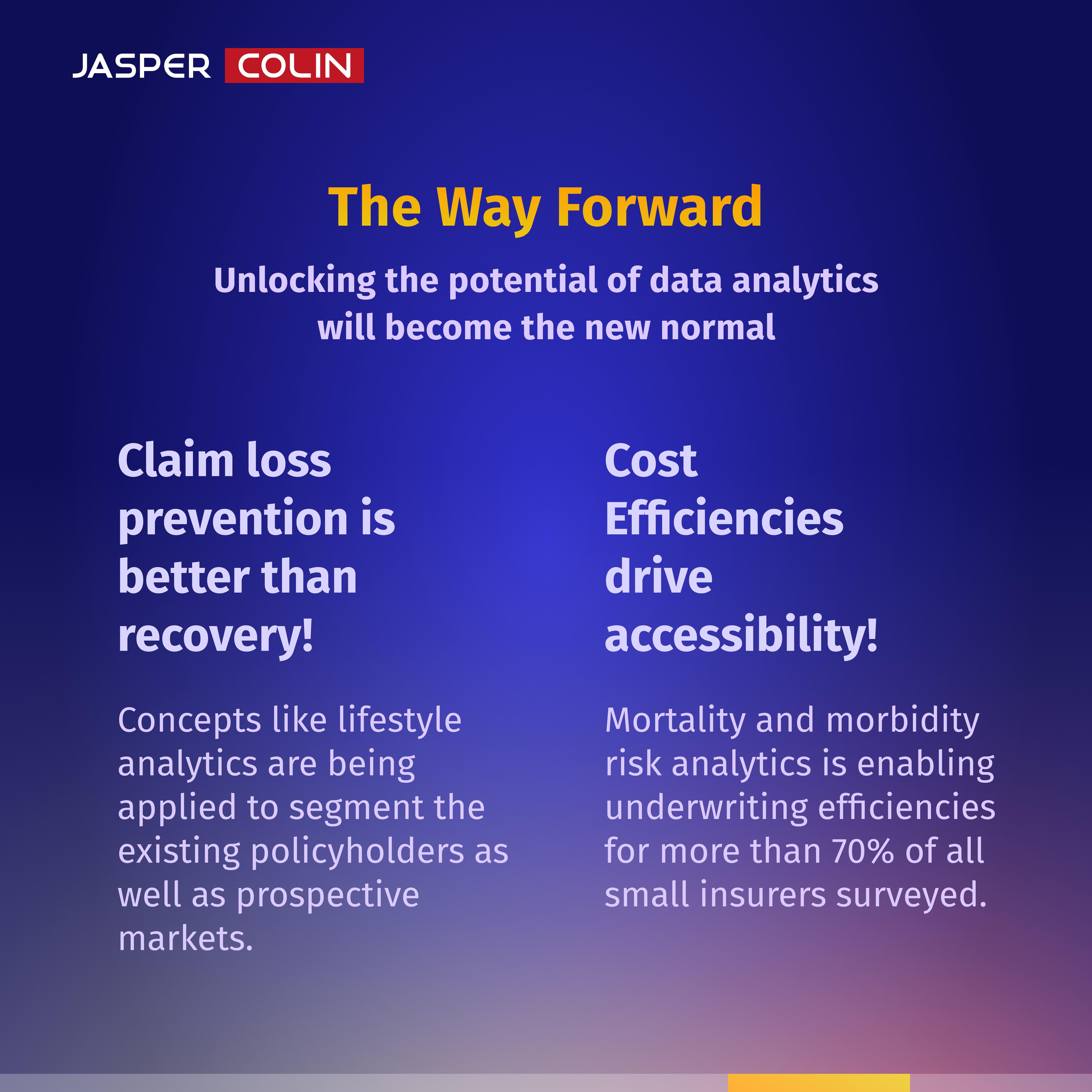 JASPER COLIN

The Way Forward

Unlocking the potential of data analytics will become the new normal

Claim loss prevention is better than recovery!

Concepts like lifestyle analytics are being applied to segment the existing policyholders as well as prospective markets.

Cost Efficiencies drive accessibility!

Mortality and morbidity risk analytics is enabling underwriting efficiencies for more than 70% of all small insurers surveyed.